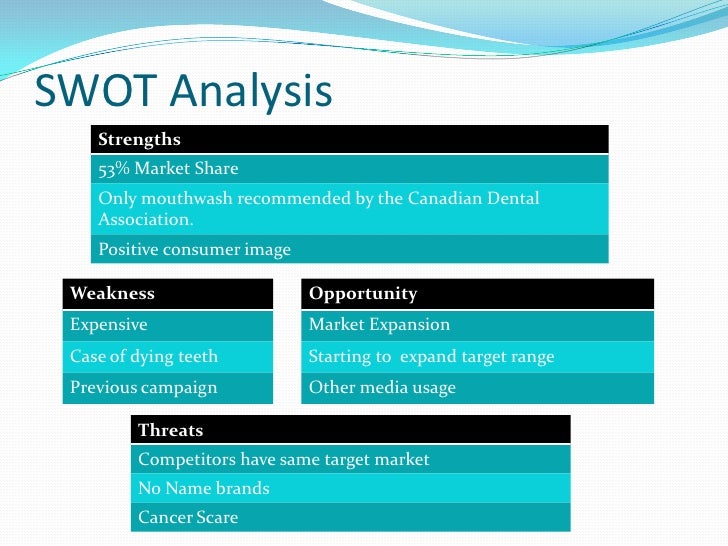 SWOT Analysis

| Strengths |
|---|
| 53% Market Share |
| Only mouthwash recommended by the Canadian Dental Association. |
| Positive consumer image |

| Weakness |
|---|
| Expensive |
| Case of dying teeth |
| Previous campaign |

| Opportunity |
|---|
| Market Expansion |
| Starting to expand target range |
| Other media usage |

| Threats |
|---|
| Competitors have same target market |
| No Name brands |
| Cancer Scare |